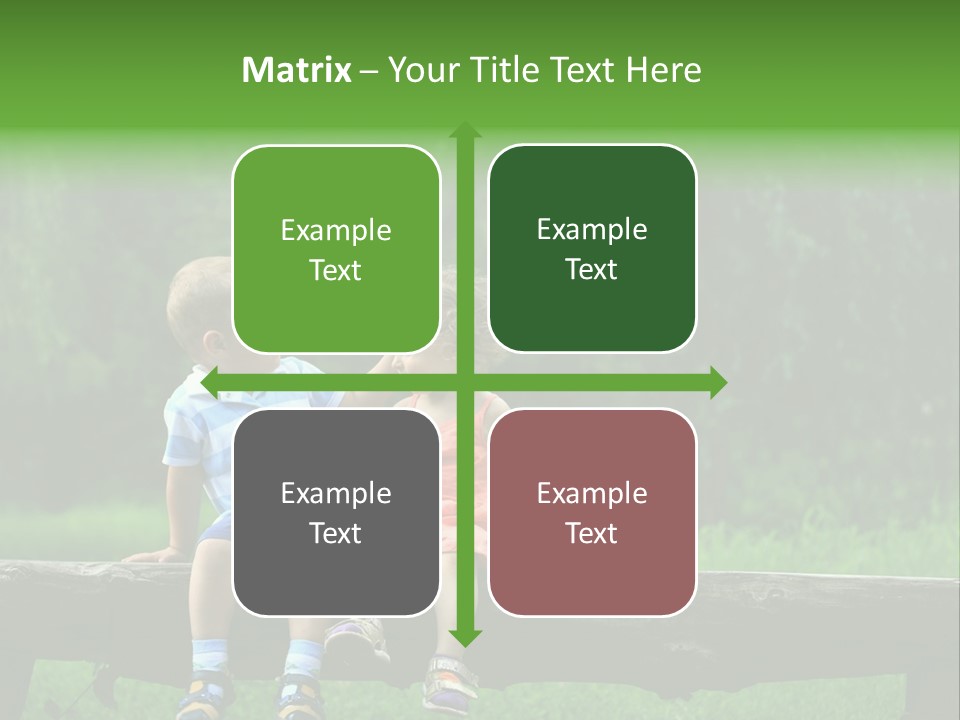 Matrix – Your Title Text Here

Example Text

Example Text

Example Text

Example Text